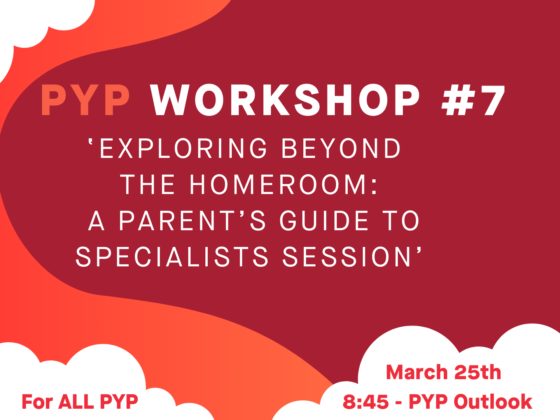 PYP WORKSHOP #7

'EXPLORING BEYOND THE HOMEROOM: A PARENT'S GUIDE TO SPECIALISTS SESSION'

For ALL PYP

March 25th
8:45 - PYP Outlook